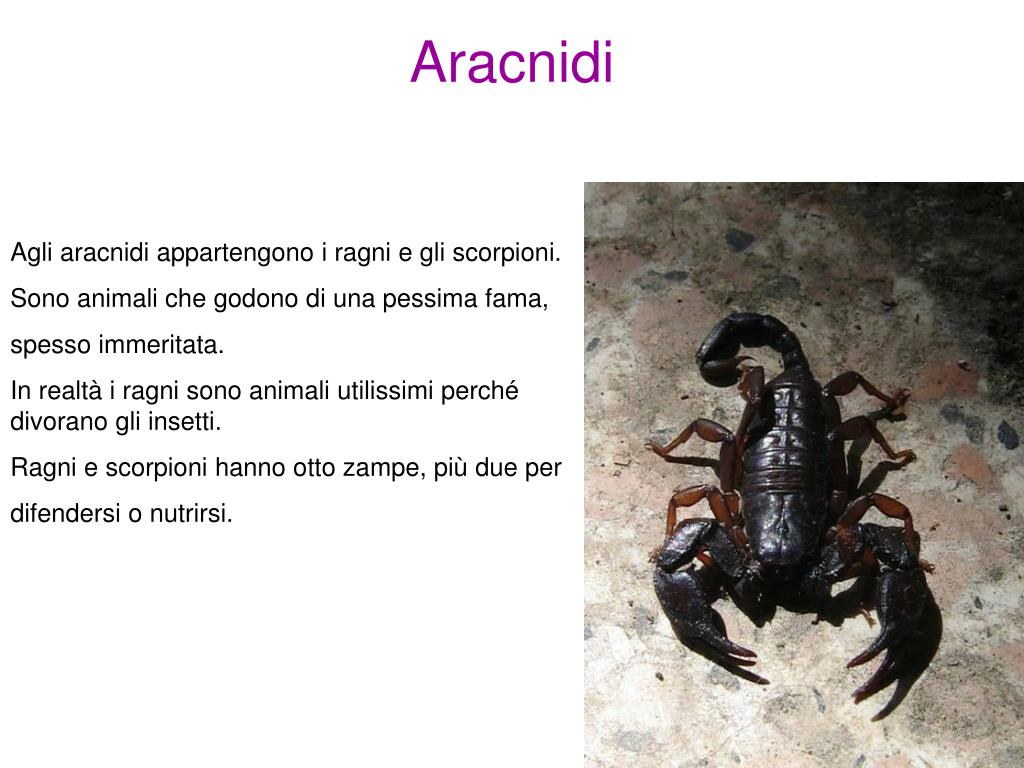 Aracnidi

Agli aracnidi appartengono i ragni e gli scorpioni.

Sono animali che godono di una pessima fama, spesso immeritata.

In realtà i ragni sono animali utilissimi perché divorano gli insetti.

Ragni e scorpioni hanno otto zampe, più due per difendersi o nutrirsi.